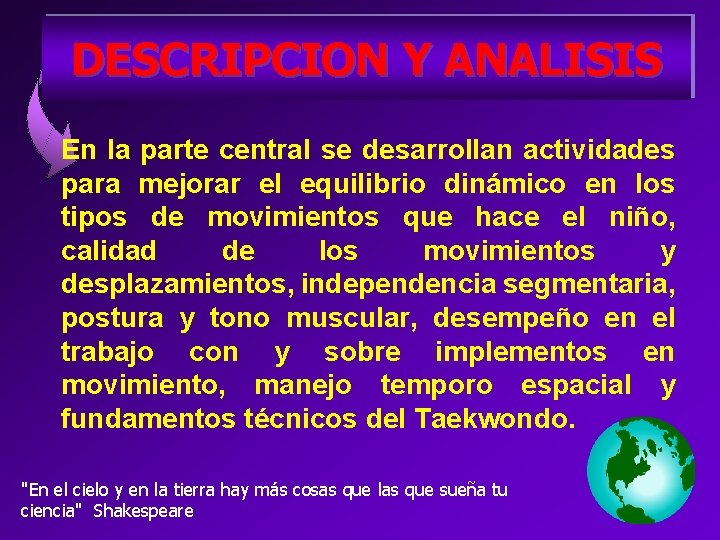 DESCRIPCION Y ANALISIS

En la parte central se desarrollan actividades para mejorar el equilibrio dinámico en los tipos de movimientos que hace el niño, calidad de los movimientos y desplazamientos, independencia segmentaria, postura y tono muscular, desempeño en el trabajo con y sobre implementos en movimiento, manejo temporo espacial y fundamentos técnicos del Taekwondo.

"En el cielo y en la tierra hay más cosas que las que sueña tu ciencia" Shakespeare